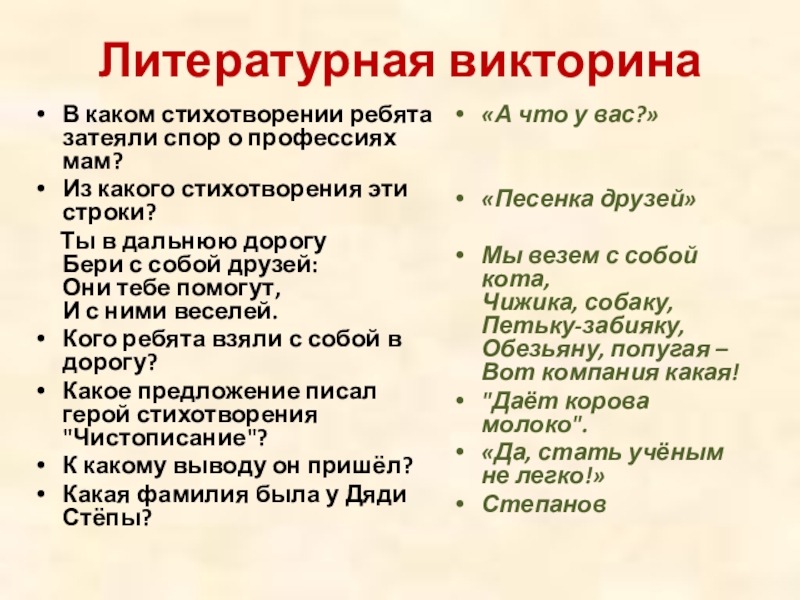 Литературная викторина

• В каком стихотворении ребята затеяли спор о профессиях мам?
• Из какого стихотворения эти строки?
Ты в дальнюю дорогу
Бери с собой друзей:
Они тебе помогут,
И с ними веселей.
• Кого ребята взяли с собой в дорогу?
• Какое предложение писал герой стихотворения "Чистописание"?
• К какому выводу он пришёл?
• Какая фамилия была у Дяди Стёпы?

• «А что у вас?»
• «Песенка друзей»
• Мы везем с собой кота,
Чижика, собаку,
Петьку-забияку,
Обезьяну, попугая –
Вот компания какая!
• "Даёт корова молоко".
• «Да, стать учёным не легко!»
• Степанов